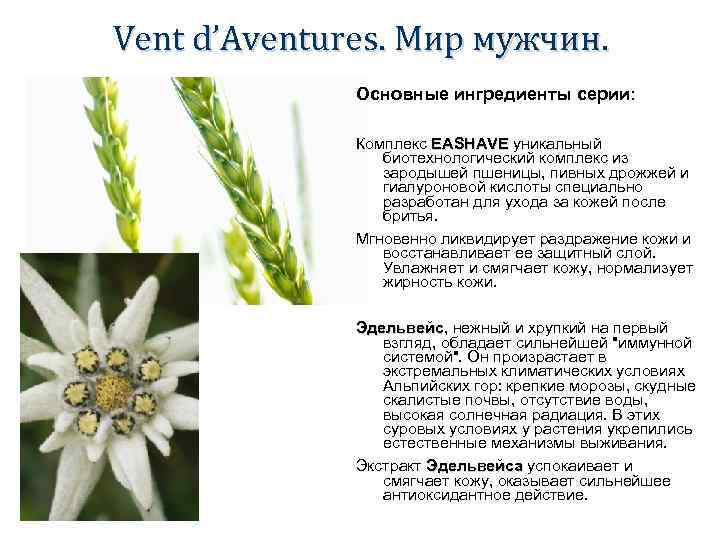 Vent d'Aventures. Мир мужчин.

Основные ингредиенты серии:

Комплекс EASHAVE уникальный биотехнологический комплекс из зародышей пшеницы, пивных дрожжей и гиалуроновой кислоты специально разработан для ухода за кожей после бритья.

Мгновенно ликвидирует раздражение кожи и восстанавливает ее защитный слой. Увлажняет и смягчает кожу, нормализует жирность кожи.

Эдельвейс, нежный и хрупкий на первый взгляд, обладает сильнейшей "иммунной системой". Он произрастает в экстремальных климатических условиях Альпийских гор: крепкие морозы, скудные скалистые почвы, отсутствие воды, высокая солнечная радиация. В этих суровых условиях у растения укрепились естественные механизмы выживания.

Экстракт Эдельвейса успокаивает и смягчает кожу, оказывает сильнейшее антиоксидантное действие.